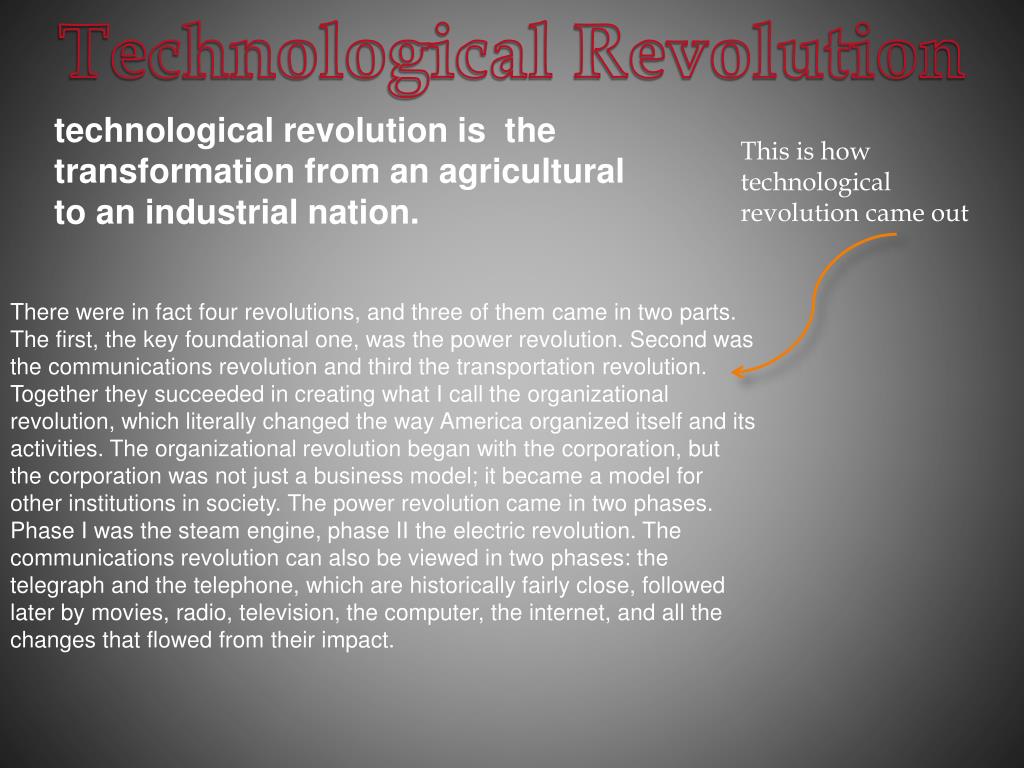 Technological Revolution

technological revolution is the transformation from an agricultural to an industrial nation.

This is how technological revolution came out

There were in fact four revolutions, and three of them came in two parts. The first, the key foundational one, was the power revolution. Second was the communications revolution and third the transportation revolution. Together they succeeded in creating what I call the organizational revolution, which literally changed the way America organized itself and its activities. The organizational revolution began with the corporation, but the corporation was not just a business model; it became a model for other institutions in society. The power revolution came in two phases. Phase I was the steam engine, phase II the electric revolution. The communications revolution can also be viewed in two phases: the telegraph and the telephone, which are historically fairly close, followed later by movies, radio, television, the computer, the internet, and all the changes that flowed from their impact.